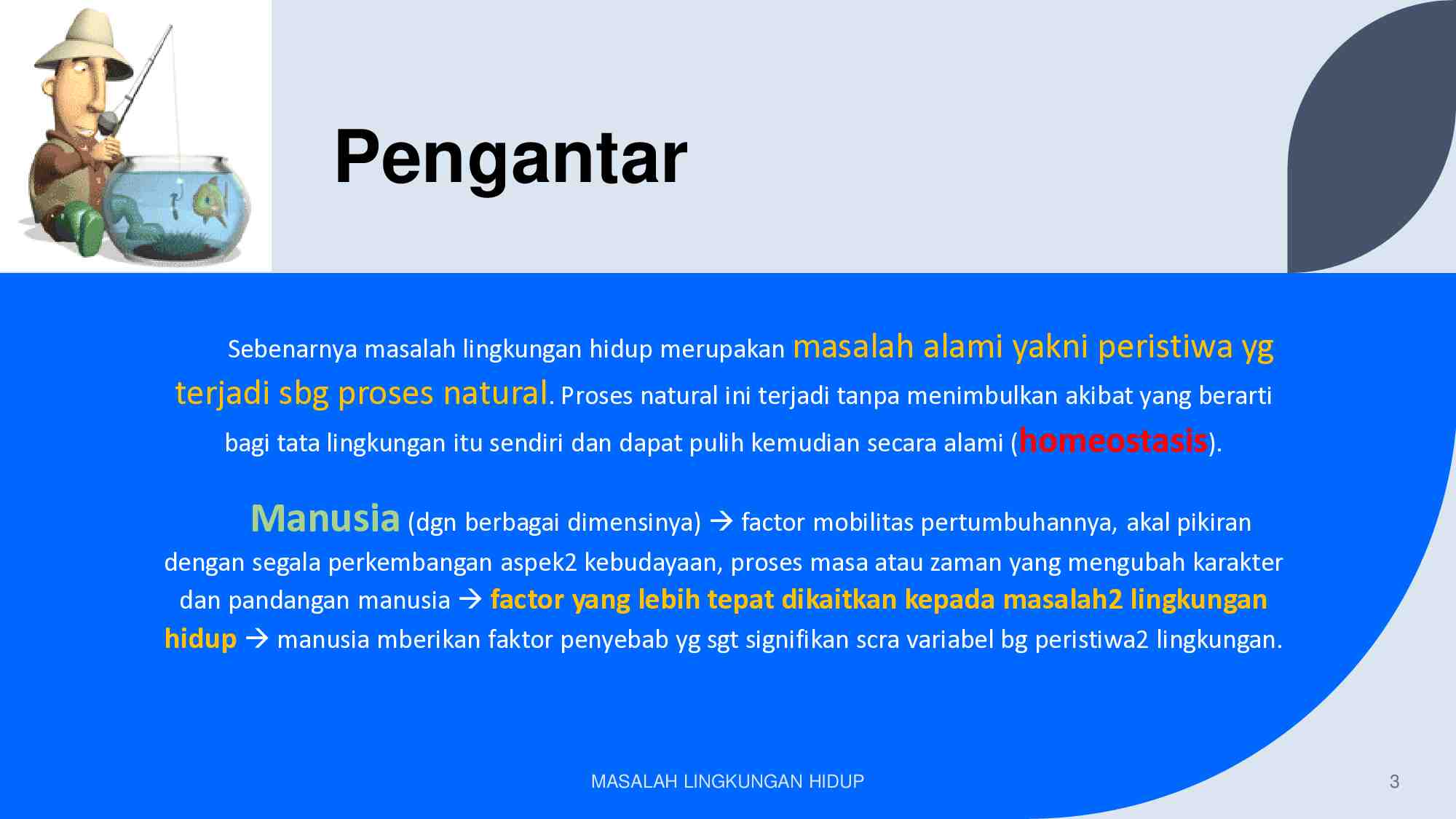 Pengantar

Sebenarnya masalah lingkungan hidup merupakan masalah alami yakni peristiwa yg terjadi sbg proses natural. Proses natural ini terjadi tanpa menimbulkan akibat yang berarti bagi tata lingkungan itu sendiri dan dapat pulih kemudian secara alami (homeostasis).

Manusia (dgn berbagai dimensinya) → factor mobilitas pertumbuhannya, akal pikiran dengan segala perkembangan aspek2 kebudayaan, proses masa atau zaman yang mengubah karakter dan pandangan manusia → factor yang lebih tepat dikaitkan kepada masalah2 lingkungan hidup → manusia mberikan faktor penyebab yg sgt signifikan scra variabel bg peristiwa2 lingkungan.

MASALAH LINGKUNGAN HIDUP

3